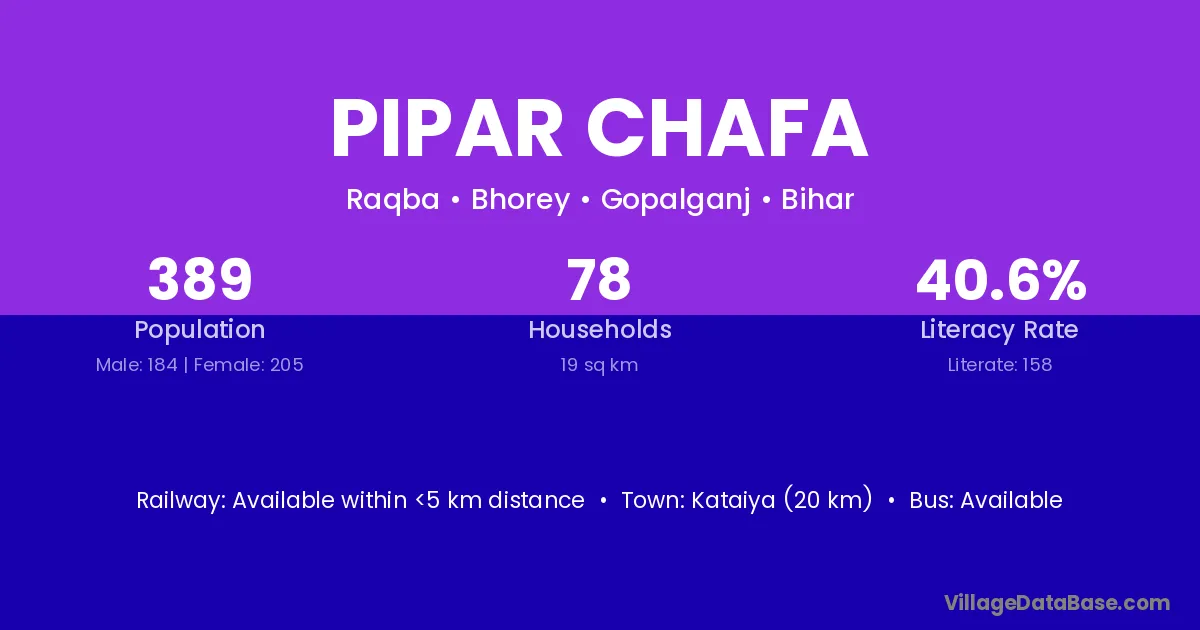 PIPAR CHAFA

Raqba • Bhorey • Gopalganj • Bihar

389
Population
Male: 184 | Female: 205

78
Households
19 sq km

40.6%
Literacy Rate
Literate: 158

Railway: Available within <5 km distance • Town: Kataiya (20 km) • Bus: Available

VillageDataBase.com